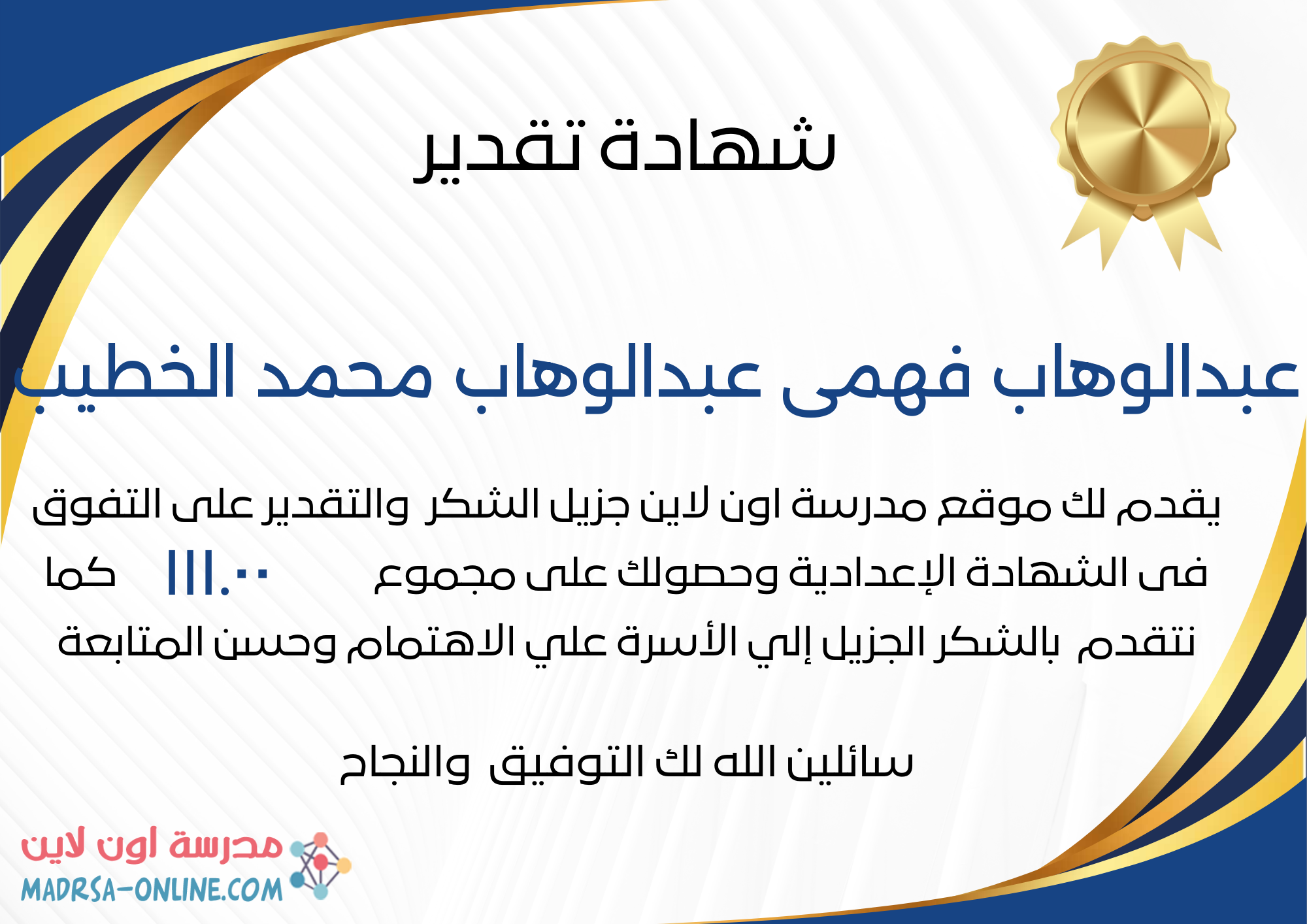 شهادة تقدير

عبدالوهاب فهمى عبدالوهاب محمد الخطيب

يقدم لك موقع مدرسة اون لاين جزيل الشكر والتقدير على التفوق فى الشهادة الإعدادية وحصولك على مجموع ١١١.٠٠ كما نتقدم بالشكر الجزيل إلي الأسرة علي الاهتمام وحسن المتابعة

سائلين الله لك التوفيق والنجاح

مدرسة اون لاين
MADRSA-ONLINE.COM